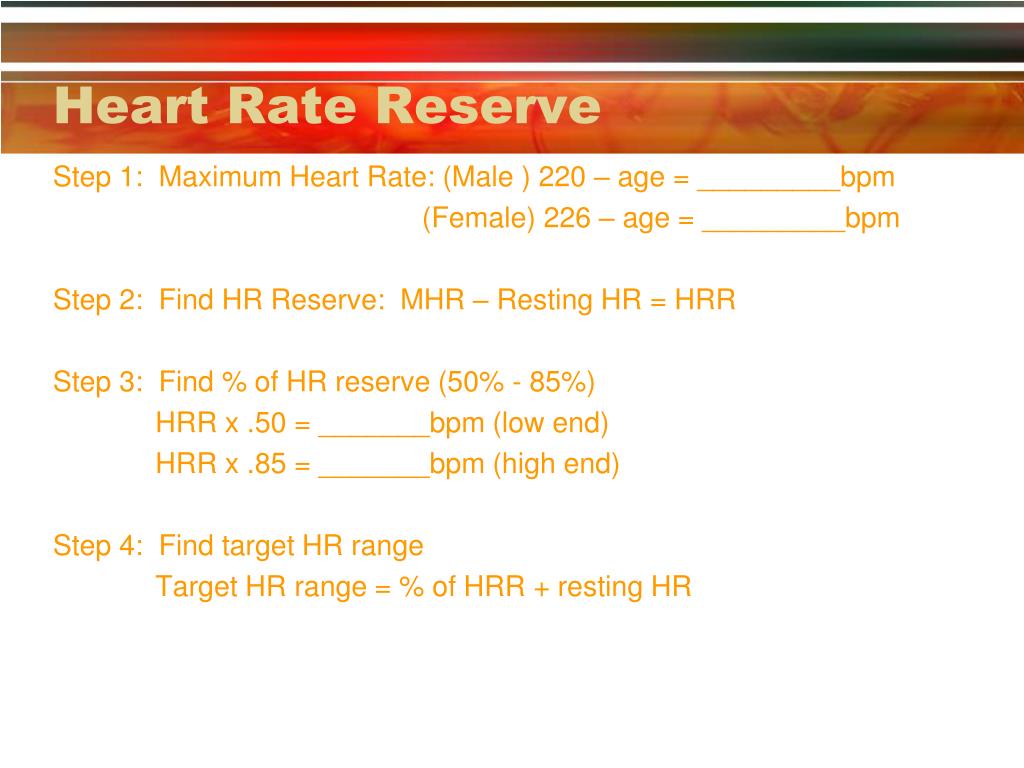 Heart Rate Reserve

Step 1: Maximum Heart Rate: (Male ) 220 – age = _________bpm
(Female) 226 – age = _________bpm

Step 2: Find HR Reserve: MHR – Resting HR = HRR

Step 3: Find % of HR reserve (50% - 85%)
HRR x .50 = _______bpm (low end)
HRR x .85 = _______bpm (high end)

Step 4: Find target HR range
Target HR range = % of HRR + resting HR